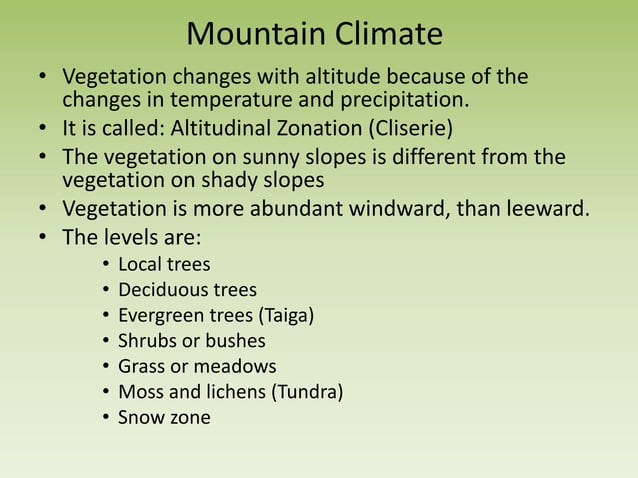 Mountain Climate

• Vegetation changes with altitude because of the changes in temperature and precipitation.
• It is called: Altitudinal Zonation (Cliserie)
• The vegetation on sunny slopes is different from the vegetation on shady slopes
• Vegetation is more abundant windward, than leeward.
• The levels are:
  • Local trees
  • Deciduous trees
  • Evergreen trees (Taiga)
  • Shrubs or bushes
  • Grass or meadows
  • Moss and lichens (Tundra)
  • Snow zone